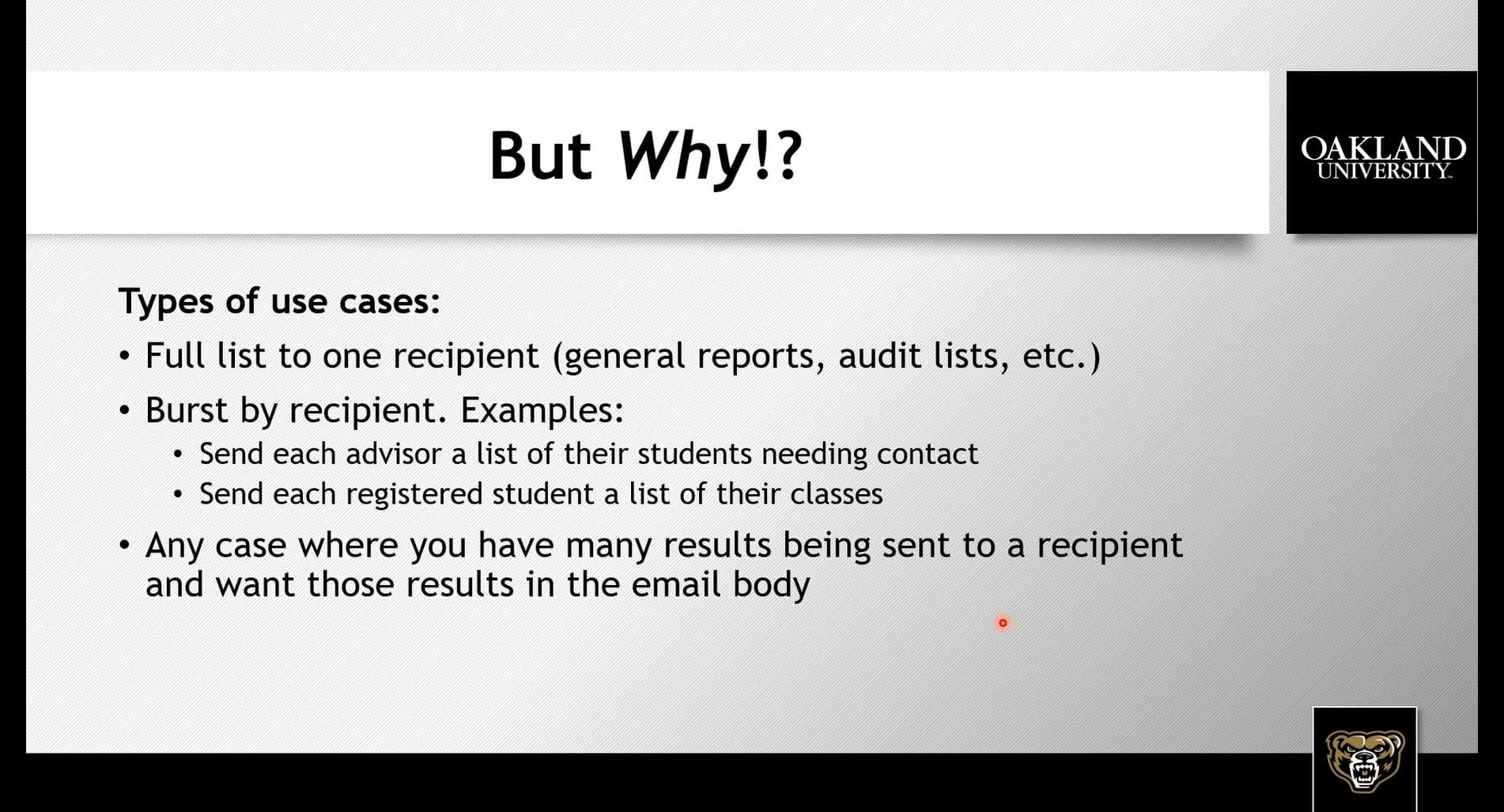 But Why!?

OAKLAND UNIVERSITY

Types of use cases:

• Full list to one recipient (general reports, audit lists, etc.)
• Burst by recipient. Examples:
  • Send each advisor a list of their students needing contact
  • Send each registered student a list of their classes
• Any case where you have many results being sent to a recipient and want those results in the email body